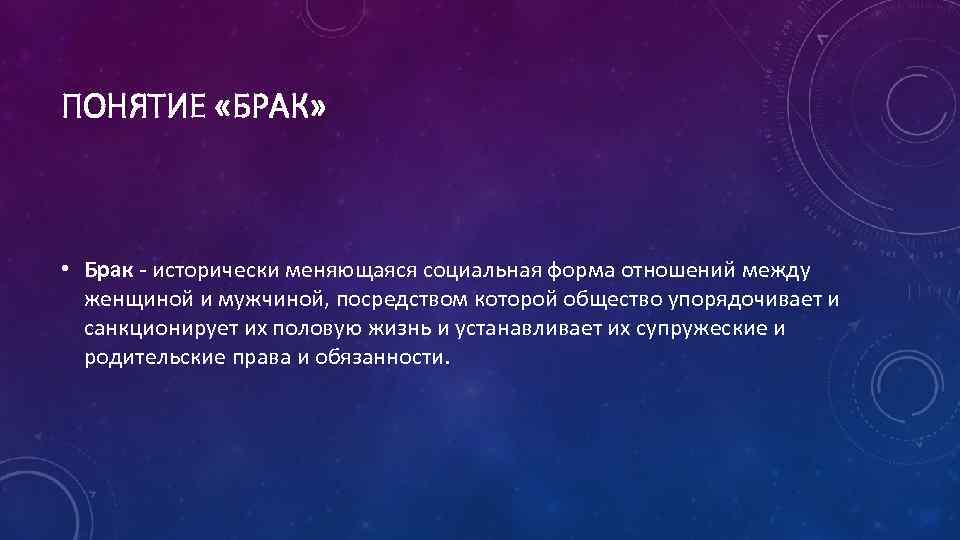 ПОНЯТИЕ «БРАК»

• Брак - исторически меняющаяся социальная форма отношений между женщиной и мужчиной, посредством которой общество упорядочивает и санкционирует их половую жизнь и устанавливает их супружеские и родительские права и обязанности.